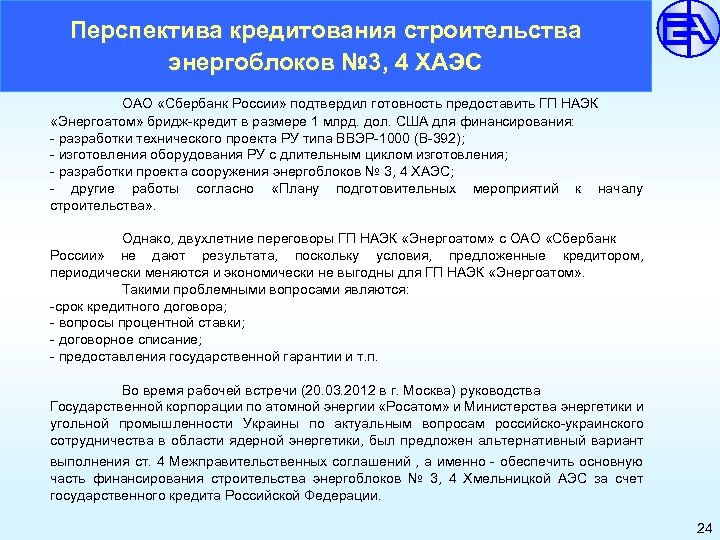 Перспектива кредитования строительства энергоблоков №3, 4 ХАЭС

ОАО «Сбербанк России» подтвердил готовность предоставить ГП НАЭК «Энергоатом» бридж-кредит в размере 1 млрд. дол. США для финансирования:
- разработки технического проекта РУ типа ВВЭР-1000 (В-392);
- изготовления оборудования РУ с длительным циклом изготовления;
- разработки проекта сооружения энергоблоков № 3, 4 ХАЭС;
- другие работы согласно «Плану подготовительных мероприятий к началу строительства».

Однако, двухлетние переговоры ГП НАЭК «Энергоатом» с ОАО «Сбербанк России» не дают результата, поскольку условия, предложенные кредитором, периодически меняются и экономически не выгодны для ГП НАЭК «Энергоатом».
Такими проблемными вопросами являются:
-срок кредитного договора;
- вопросы процентной ставки;
- договорное списание;
- предоставления государственной гарантии и т.п.

Во время рабочей встречи (20.03.2012 в г. Москва) руководства Государственной корпорации по атомной энергии «Росатом» и Министерства энергетики и угольной промышленности Украины по актуальным вопросам российско-украинского сотрудничества в области ядерной энергетики, был предложен альтернативный вариант выполнения ст. 4 Межправительственных соглашений , а именно - обеспечить основную часть финансирования строительства энергоблоков № 3, 4 Хмельницкой АЭС за счет государственного кредита Российской Федерации.

24